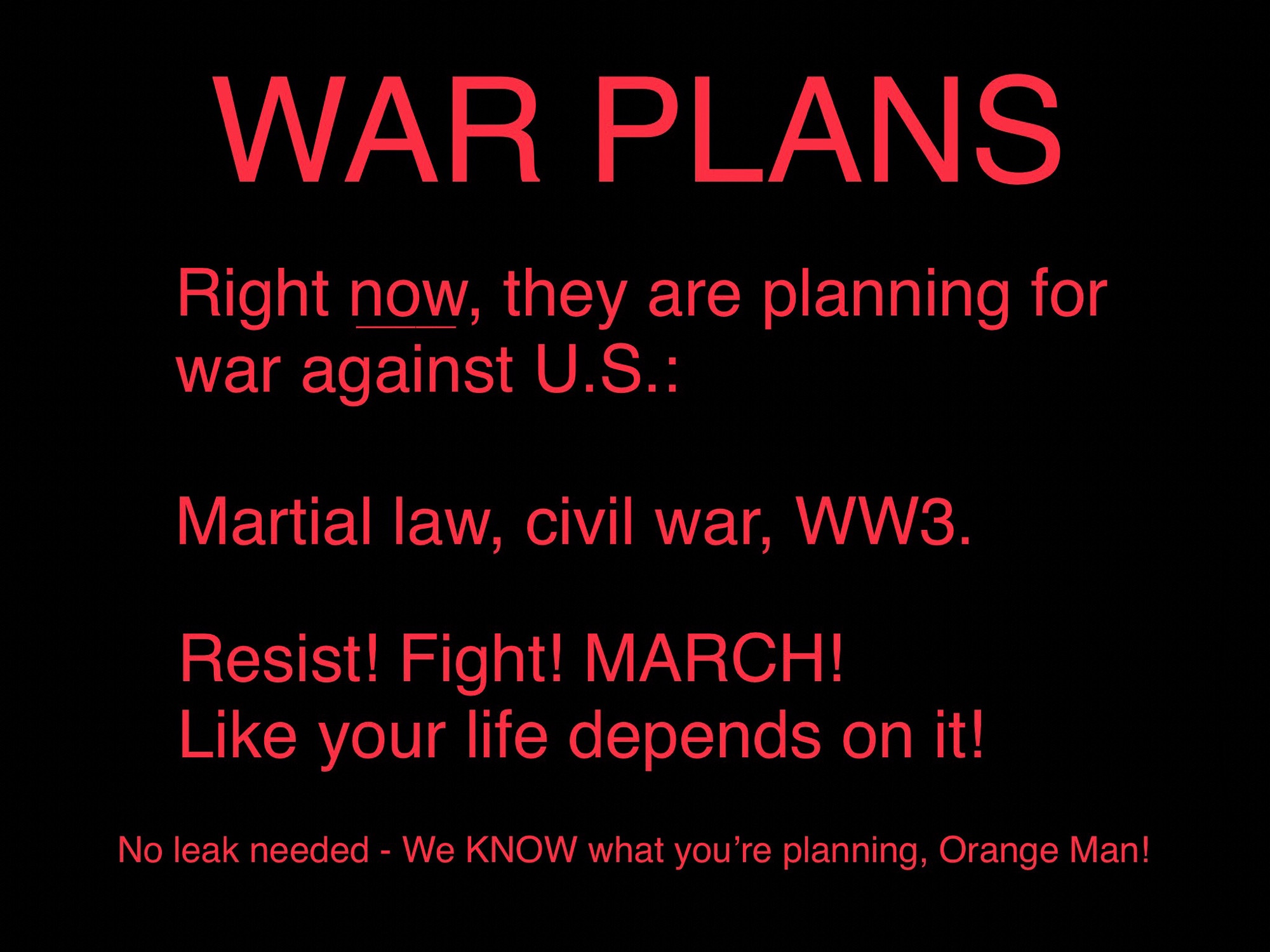 WAR PLANS

Right now, they are planning for war against U.S.:

Martial law, civil war, WW3.

Resist! Fight! MARCH!
Like your life depends on it!

No leak needed - We KNOW what you're planning, Orange Man!